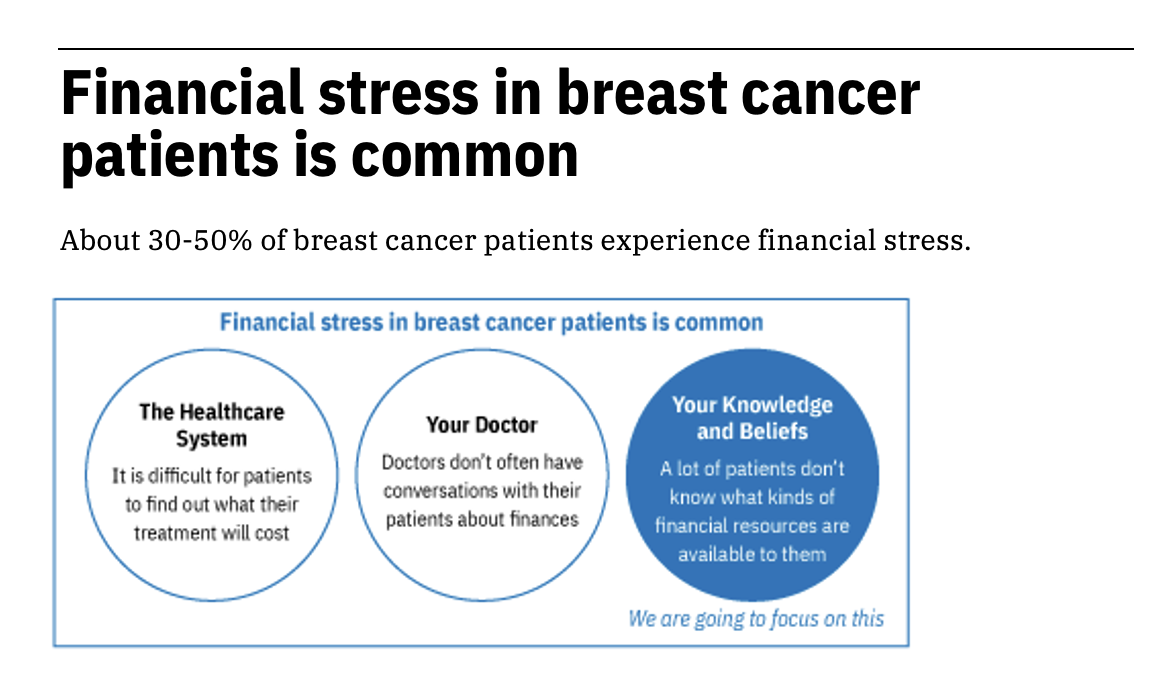 Financial stress in breast cancer patients is common

About 30-50% of breast cancer patients experience financial stress.

Financial stress in breast cancer patients is common

The Healthcare System

It is difficult for patients to find out what their treatment will cost

Your Doctor

Doctors don't often have conversations with their patients about finances

Your Knowledge and Beliefs

A lot of patients don't know what kinds of financial resources are available to them

We are going to focus on this